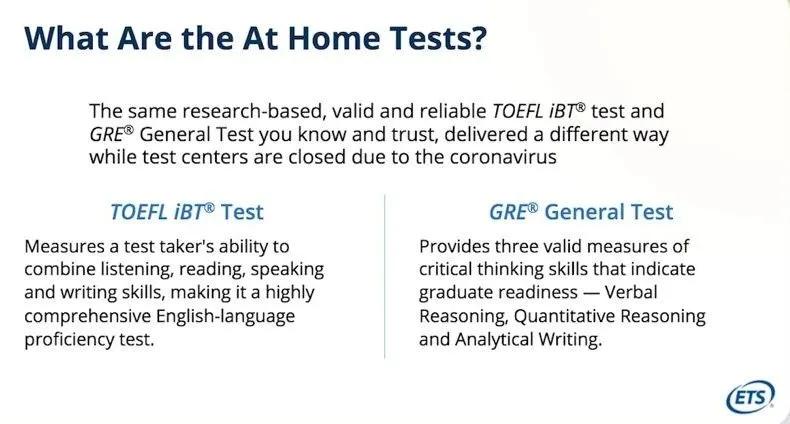 What Are the At Home Tests?

The same research-based, valid and reliable TOEFL iBT® test and GRE® General Test you know and trust, delivered a different way while test centers are closed due to the coronavirus

TOEFL iBT® Test

Measures a test taker's ability to combine listening, reading, speaking and writing skills, making it a highly comprehensive English-language proficiency test.

GRE® General Test

Provides three valid measures of critical thinking skills that indicate graduate readiness — Verbal Reasoning, Quantitative Reasoning and Analytical Writing.

ETS